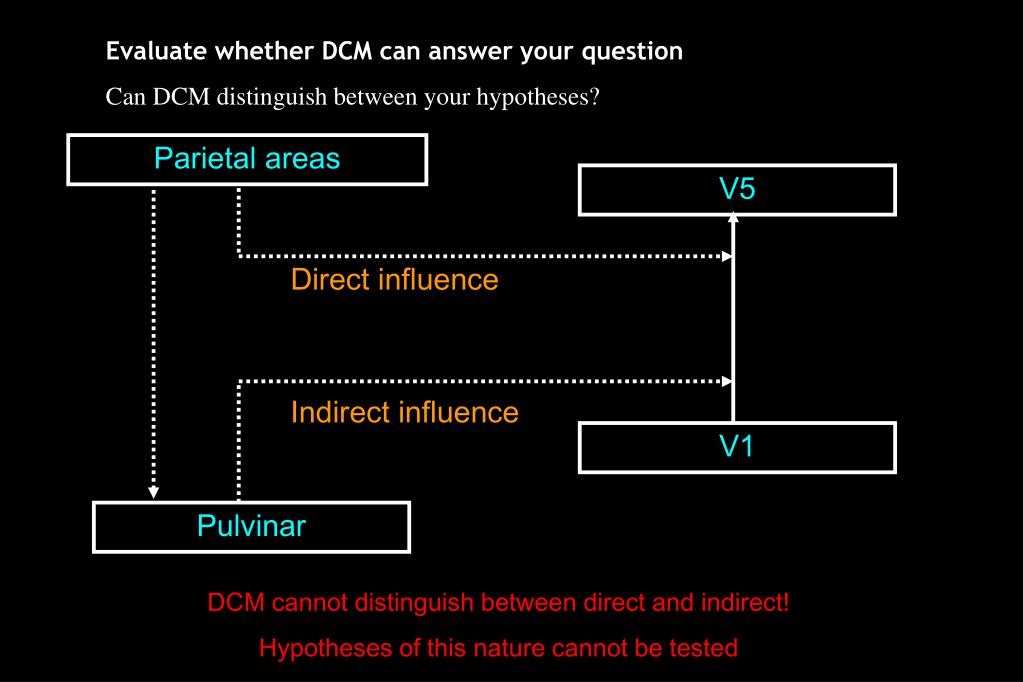 Evaluate whether DCM can answer your question

Can DCM distinguish between your hypotheses?

Parietal areas

V5

Direct influence

Indirect influence

V1

Pulvinar

DCM cannot distinguish between direct and indirect!

Hypotheses of this nature cannot be tested